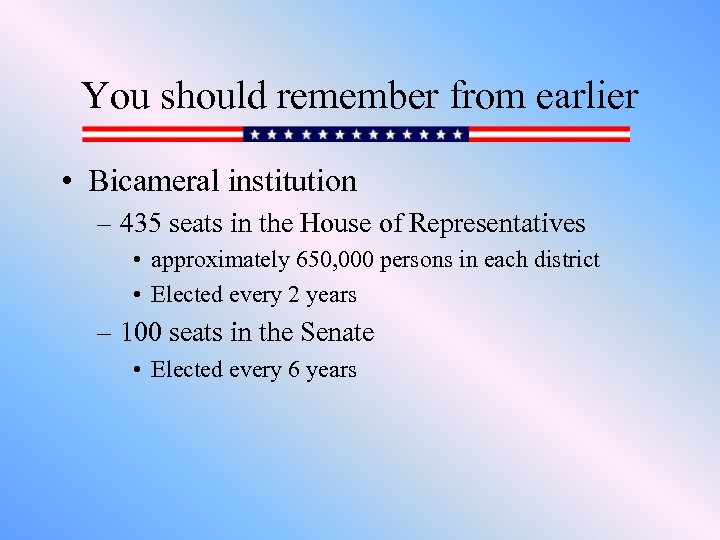 You should remember from earlier

• Bicameral institution
 – 435 seats in the House of Representatives
  • approximately 650,000 persons in each district
  • Elected every 2 years
 – 100 seats in the Senate
  • Elected every 6 years